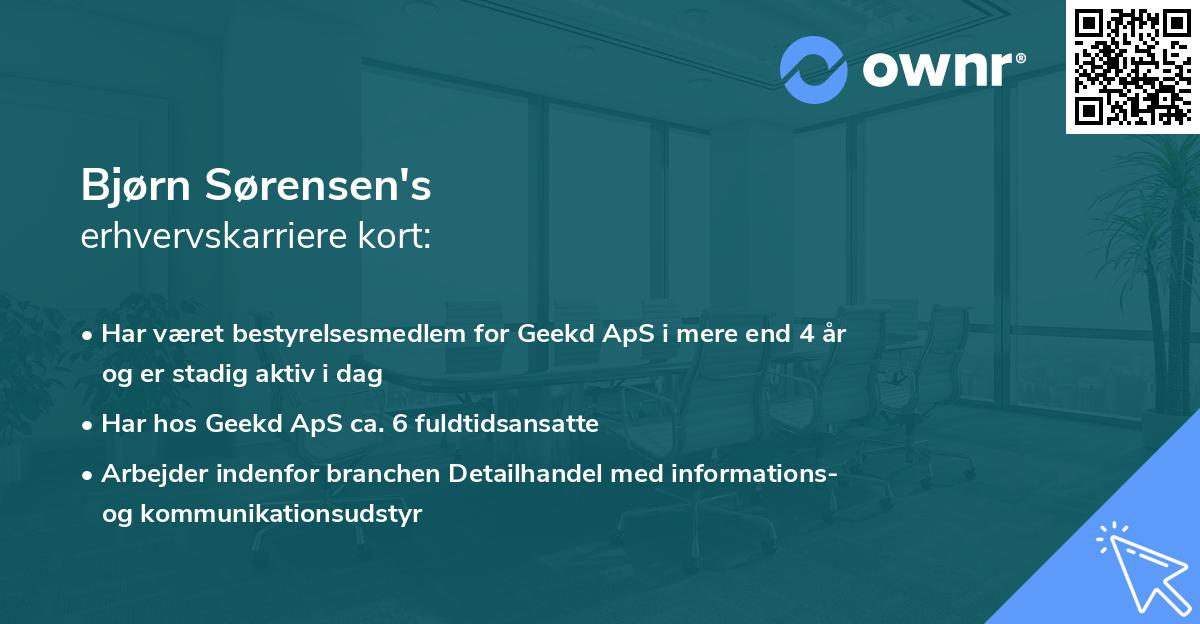 ownr®

Bjørn Sørensen's
erhvervskarriere kort:

• Har været bestyrelsesmedlem for Geekd ApS i mere end 4 år og er stadig aktiv i dag

• Har hos Geekd ApS ca. 6 fuldtidsansatte

• Arbejder indenfor branchen Detailhandel med informations- og kommunikationsudstyr